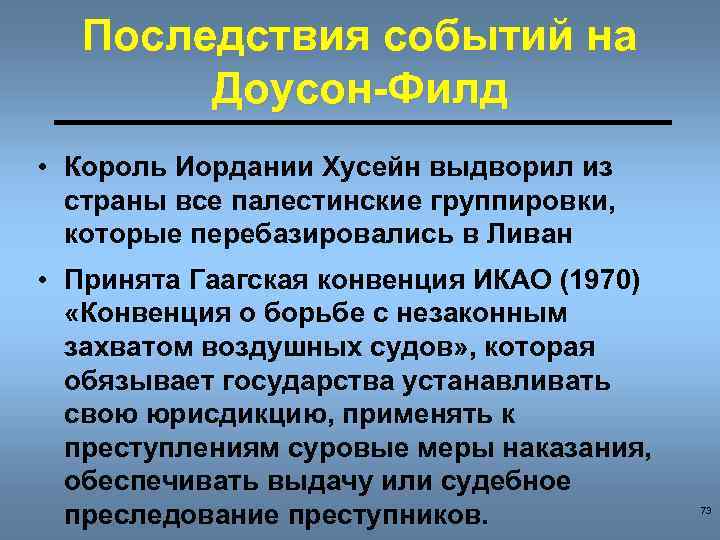 Последствия событий на Доусон-Филд

• Король Иордании Хусейн выдворил из страны все палестинские группировки, которые перебазировались в Ливан

• Принята Гаагская конвенция ИКАО (1970) «Конвенция о борьбе с незаконным захватом воздушных судов», которая обязывает государства устанавливать свою юрисдикцию, применять к преступлениям суровые меры наказания, обеспечивать выдачу или судебное преследование преступников.

79